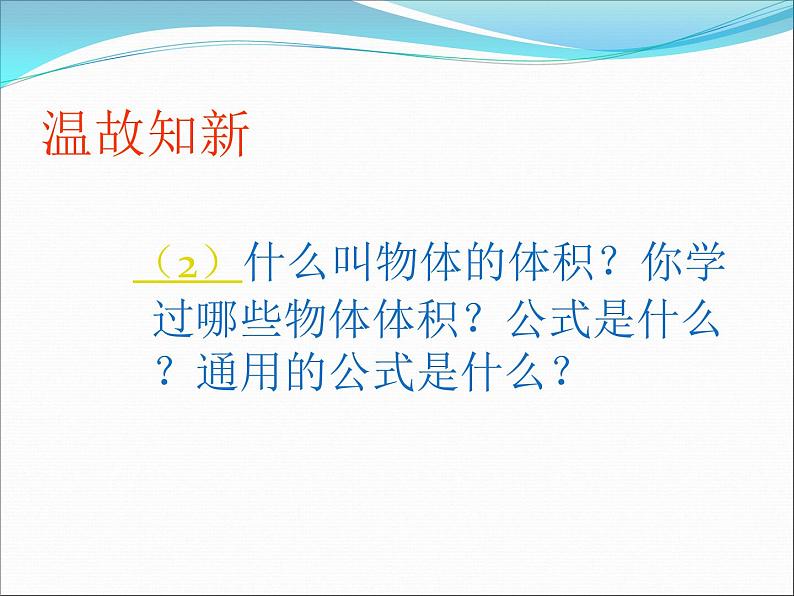 温故知新

（2）什么叫物体的体积？你学过哪些物体体积？公式是什么？通用的公式是什么？